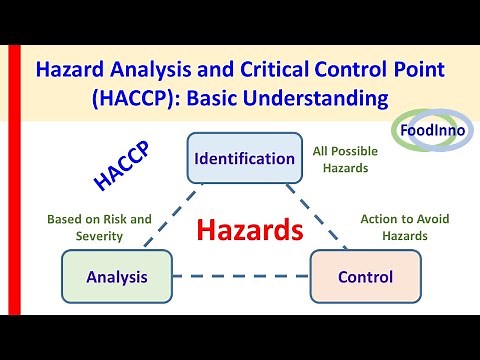 Hazard Analysis and Critical Control Point (HACCP): Basic Understanding

FoodInno

HACCP

Identification

All Possible Hazards

Based on Risk and Severity

Hazards

Action to Avoid Hazards

Analysis

Control